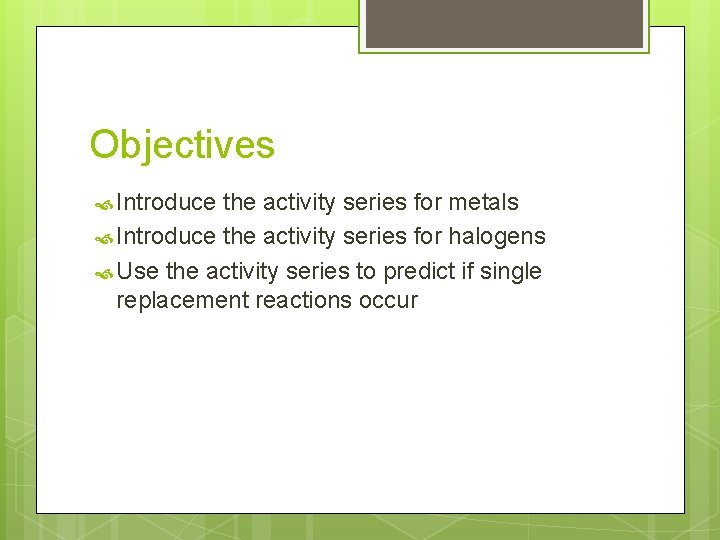 Objectives

Introduce the activity series for metals
Introduce the activity series for halogens
Use the activity series to predict if single replacement reactions occur